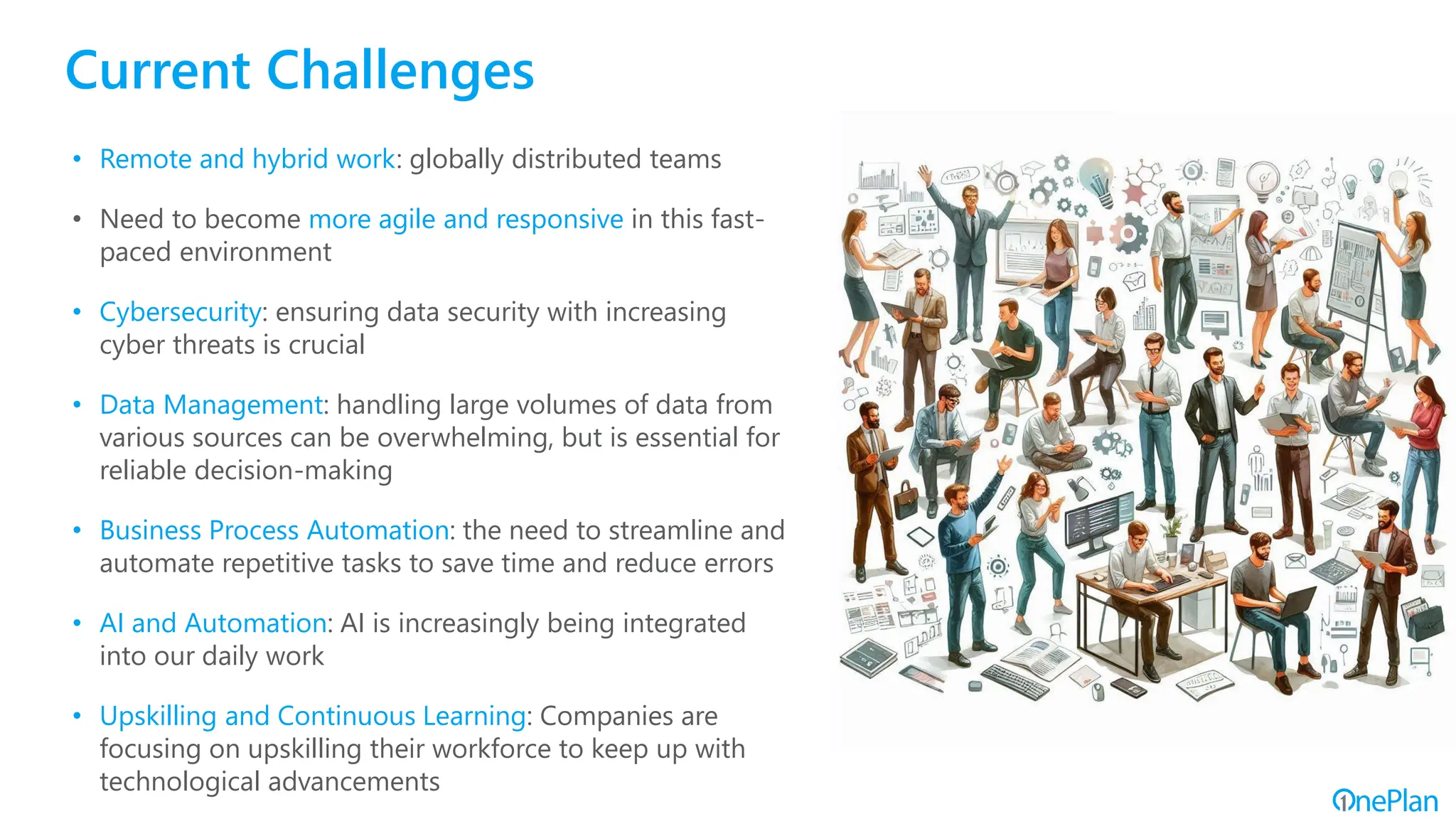 Current Challenges

• Remote and hybrid work: globally distributed teams

• Need to become more agile and responsive in this fast-paced environment

• Cybersecurity: ensuring data security with increasing cyber threats is crucial

• Data Management: handling large volumes of data from various sources can be overwhelming, but is essential for reliable decision-making

• Business Process Automation: the need to streamline and automate repetitive tasks to save time and reduce errors

• AI and Automation: AI is increasingly being integrated into our daily work

• Upskilling and Continuous Learning: Companies are focusing on upskilling their workforce to keep up with technological advancements

OnePlan